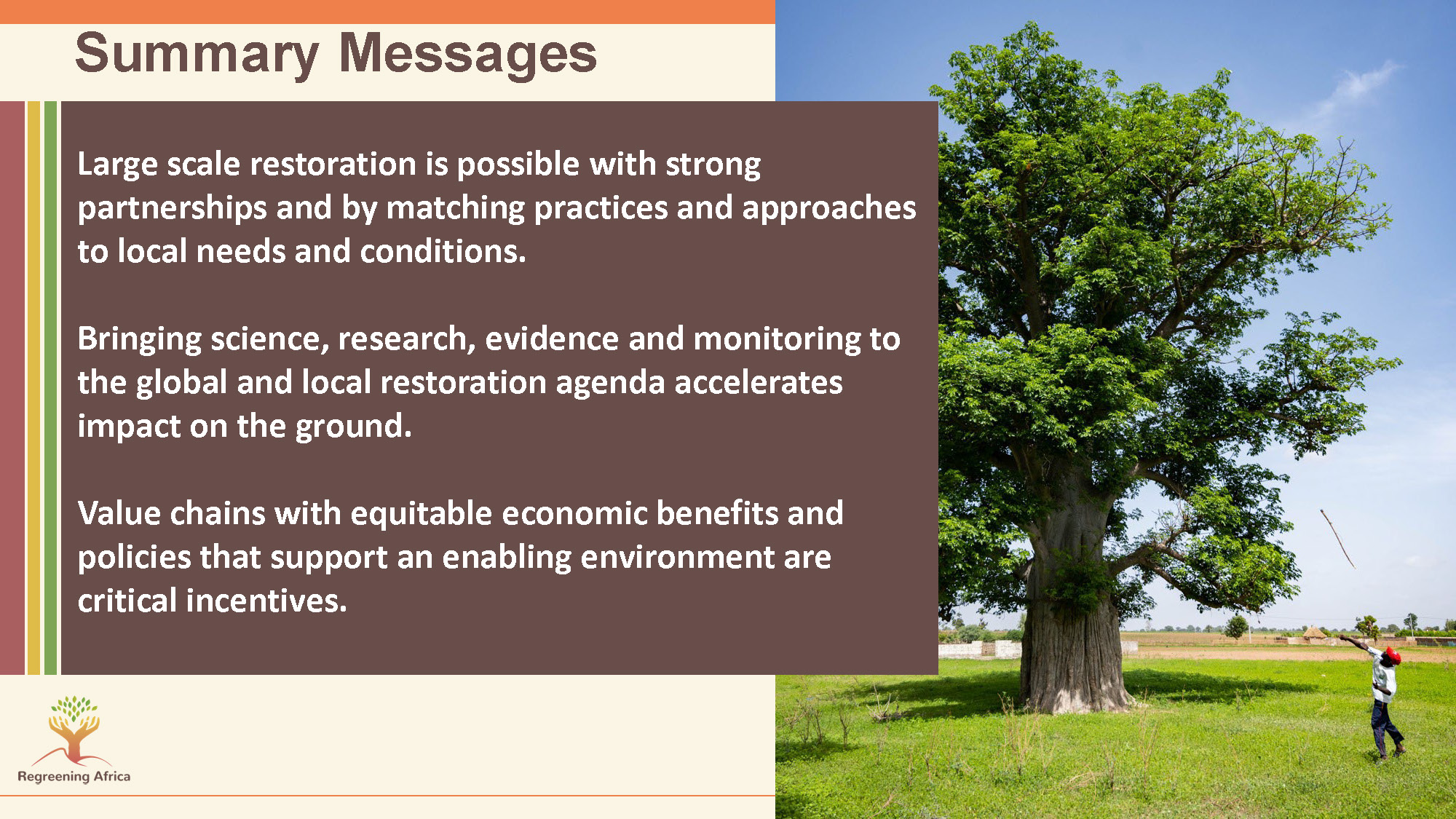 Summary Messages

Large scale restoration is possible with strong partnerships and by matching practices and approaches to local needs and conditions.

Bringing science, research, evidence and monitoring to the global and local restoration agenda accelerates impact on the ground.

Value chains with equitable economic benefits and policies that support an enabling environment are critical incentives.

Regreening Africa